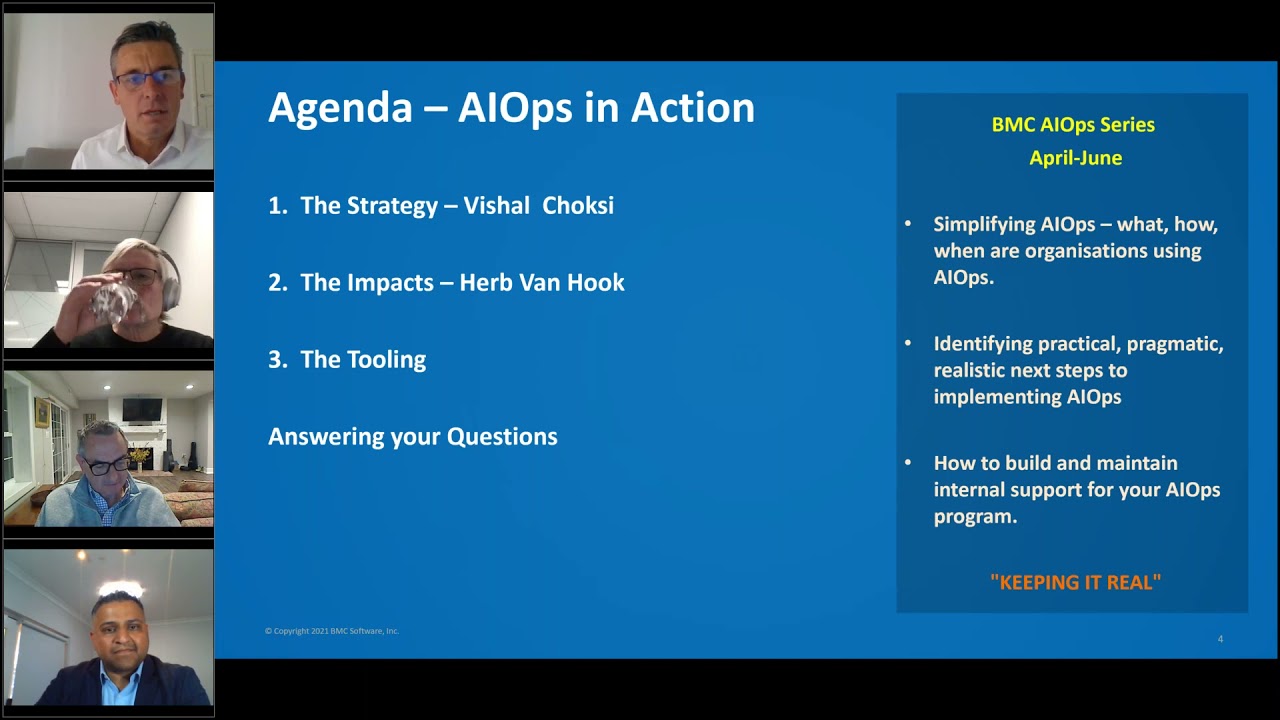 Agenda – AIOps in Action

1. The Strategy – Vishal Choksi

2. The Impacts – Herb Van Hook

3. The Tooling

Answering your Questions

BMC AIOps Series
April-June

• Simplifying AIOps – what, how, when are organisations using AIOps.

• Identifying practical, pragmatic, realistic next steps to implementing AIOps

• How to build and maintain internal support for your AIOps program.

"KEEPING IT REAL"

© Copyright 2021 BMC Software, Inc.

4